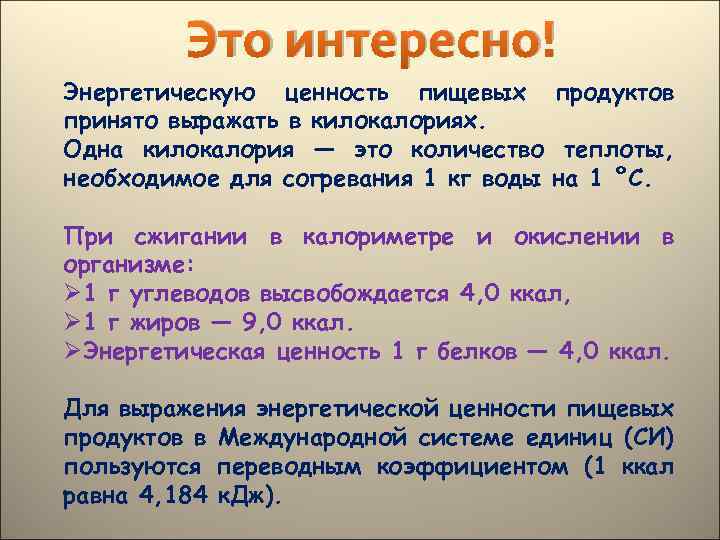 Это интересно!

Энергетическую ценность пищевых продуктов принято выражать в килокалориях.
Одна килокалория — это количество теплоты, необходимое для согревания 1 кг воды на 1 °С.

При сжигании в калориметре и окислении в организме:
➢1 г углеводов высвобождается 4,0 ккал,
➢1 г жиров — 9,0 ккал.
➢Энергетическая ценность 1 г белков — 4,0 ккал.

Для выражения энергетической ценности пищевых продуктов в Международной системе единиц (СИ) пользуются переводным коэффициентом (1 ккал равна 4,184 кДж).